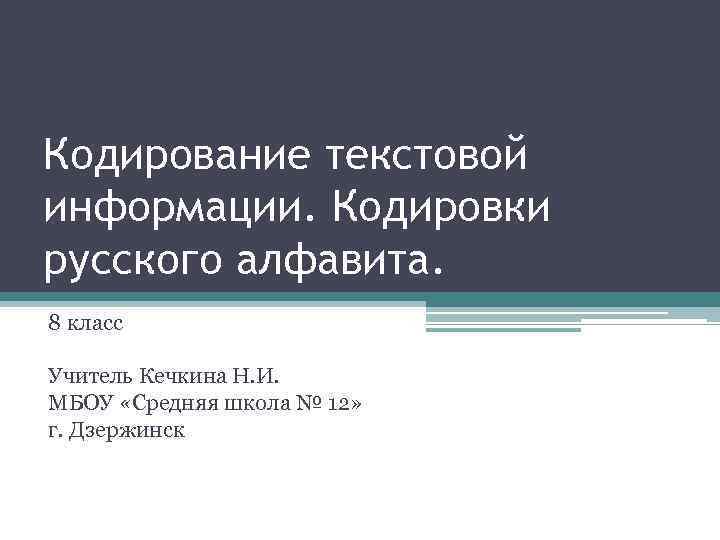 Кодирование текстовой информации. Кодировки русского алфавита.

8 класс

Учитель Кечкина Н.И.
МБОУ «Средняя школа № 12»
г. Дзержинск